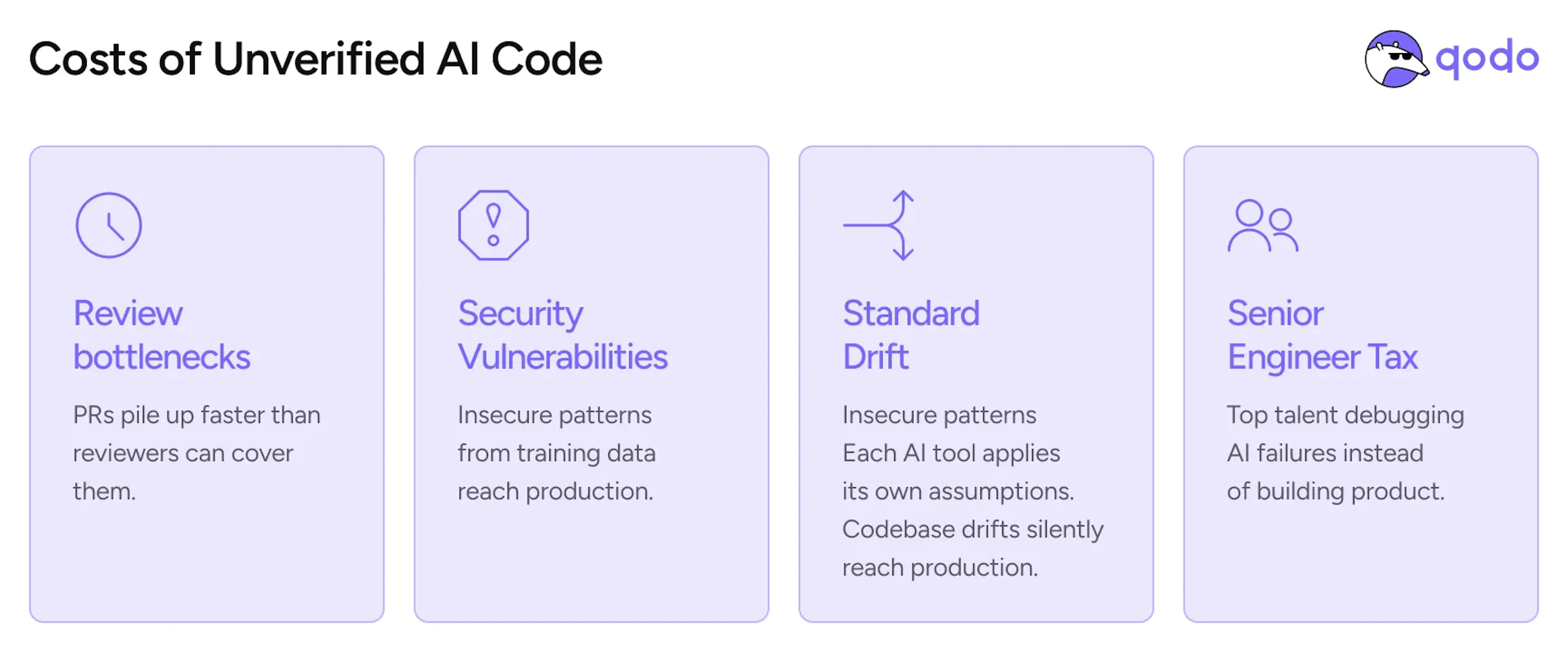 Costs of Unverified AI Code

qodo

Review bottlenecks

PRs pile up faster than reviewers can cover them.

Security Vulnerabilities

Insecure patterns from training data reach production.

Standard Drift

Insecure patterns Each AI tool applies its own assumptions. Codebase drifts silently reach production.

Senior Engineer Tax

Top talent debugging AI failures instead of building product.